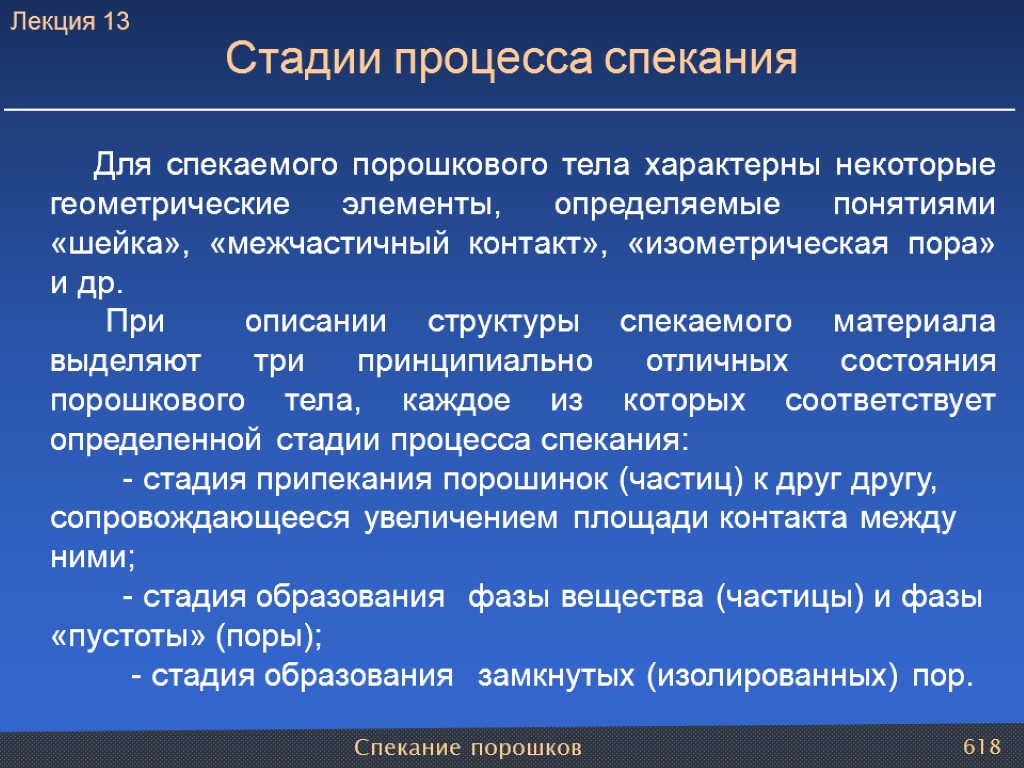 Лекция 13

Стадии процесса спекания

Для спекаемого порошкового тела характерны некоторые геометрические элементы, определяемые понятиями «шейка», «межчастичный контакт», «изометрическая пора» и др.

При описании структуры спекаемого материала выделяют три принципиально отличных состояния порошкового тела, каждое из которых соответствует определенной стадии процесса спекания:

- стадия припекания порошинок (частиц) к друг другу, сопровождающееся увеличением площади контакта между ними;

- стадия образования фазы вещества (частицы) и фазы «пустоты» (поры);

- стадия образования замкнутых (изолированных) пор.

Спекание порошков

618